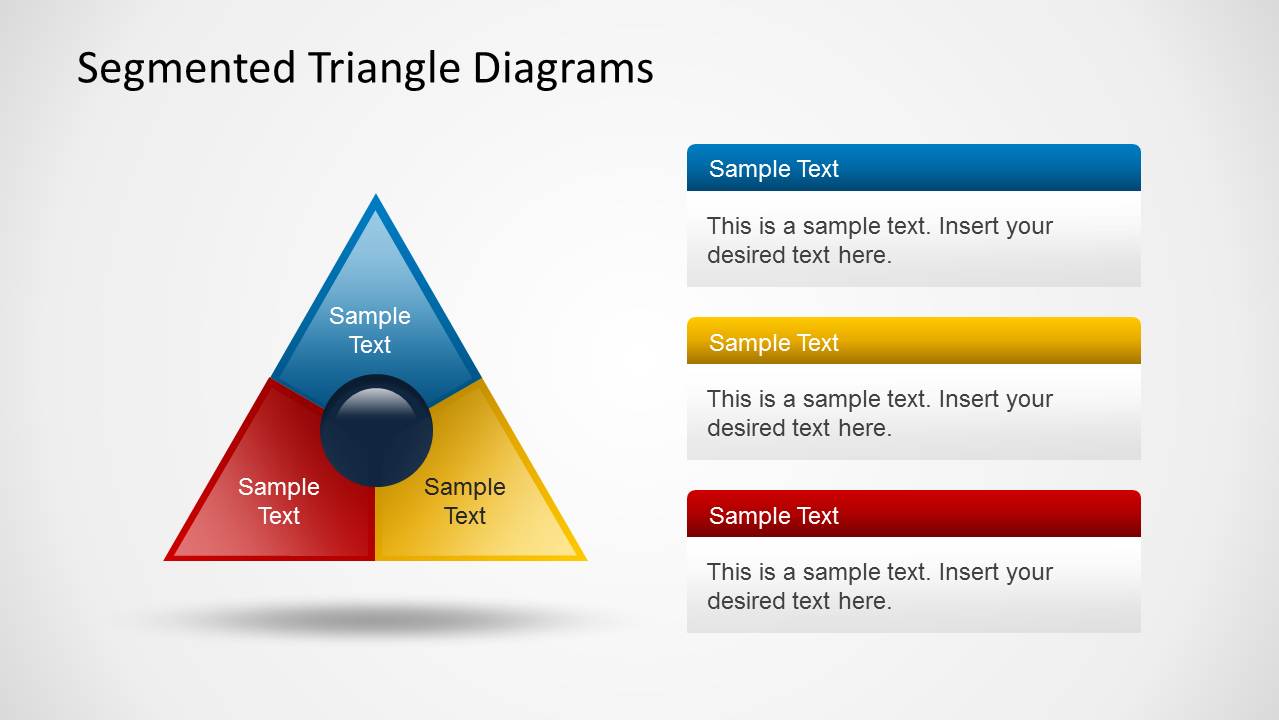 Segmented Triangle Diagrams

Sample Text

Sample Text

Sample Text

Sample Text

This is a sample text. Insert your desired text here.

Sample Text

This is a sample text. Insert your desired text here.

Sample Text

This is a sample text. Insert your desired text here.